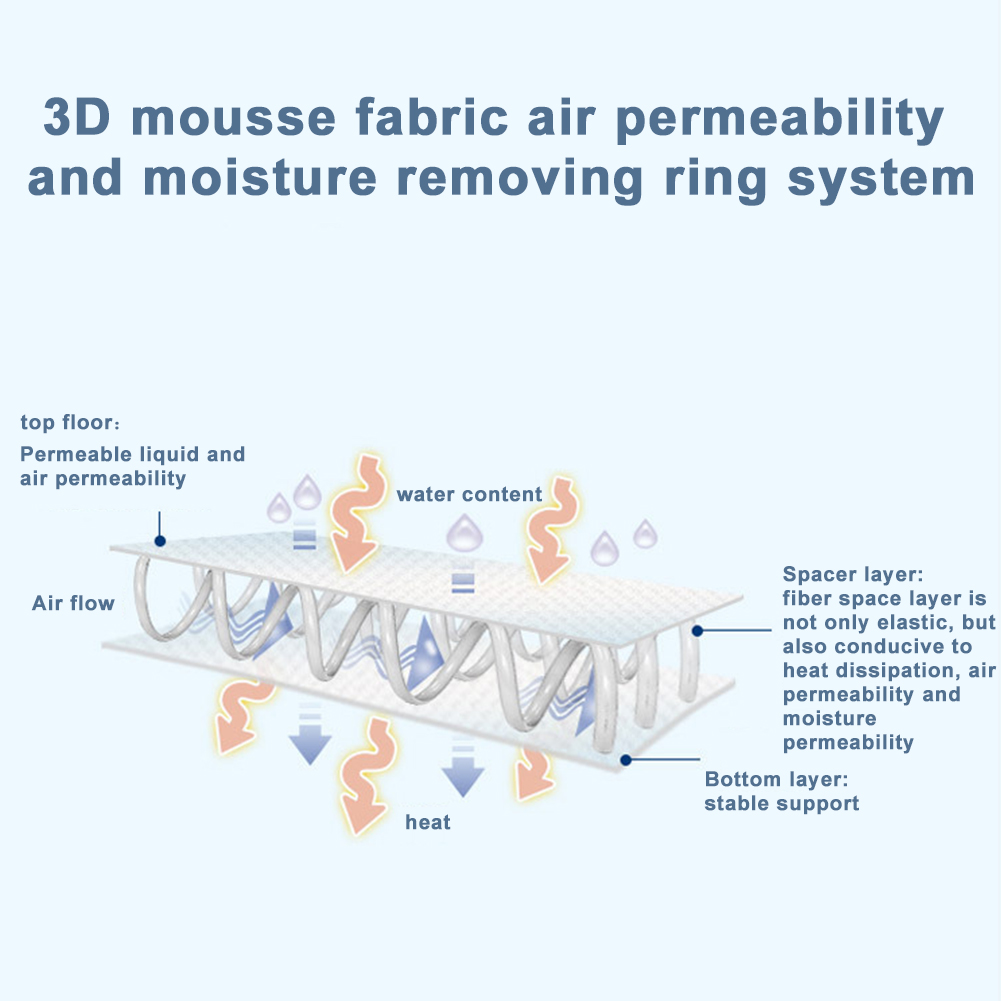 3D mousse fabric air permeability and moisture removing ring system

top floor：
Permeable liquid and air permeability

water content

Air flow

Spacer layer:
fiber space layer is not only elastic, but also conducive to heat dissipation, air permeability and moisture permeability

Bottom layer:
stable support

heat